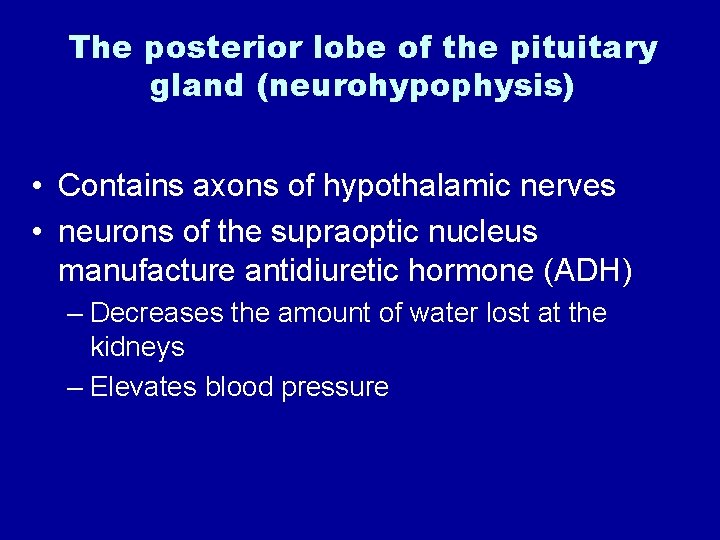 The posterior lobe of the pituitary gland (neurohypophysis)

• Contains axons of hypothalamic nerves
• neurons of the supraoptic nucleus manufacture antidiuretic hormone (ADH)
– Decreases the amount of water lost at the kidneys
– Elevates blood pressure